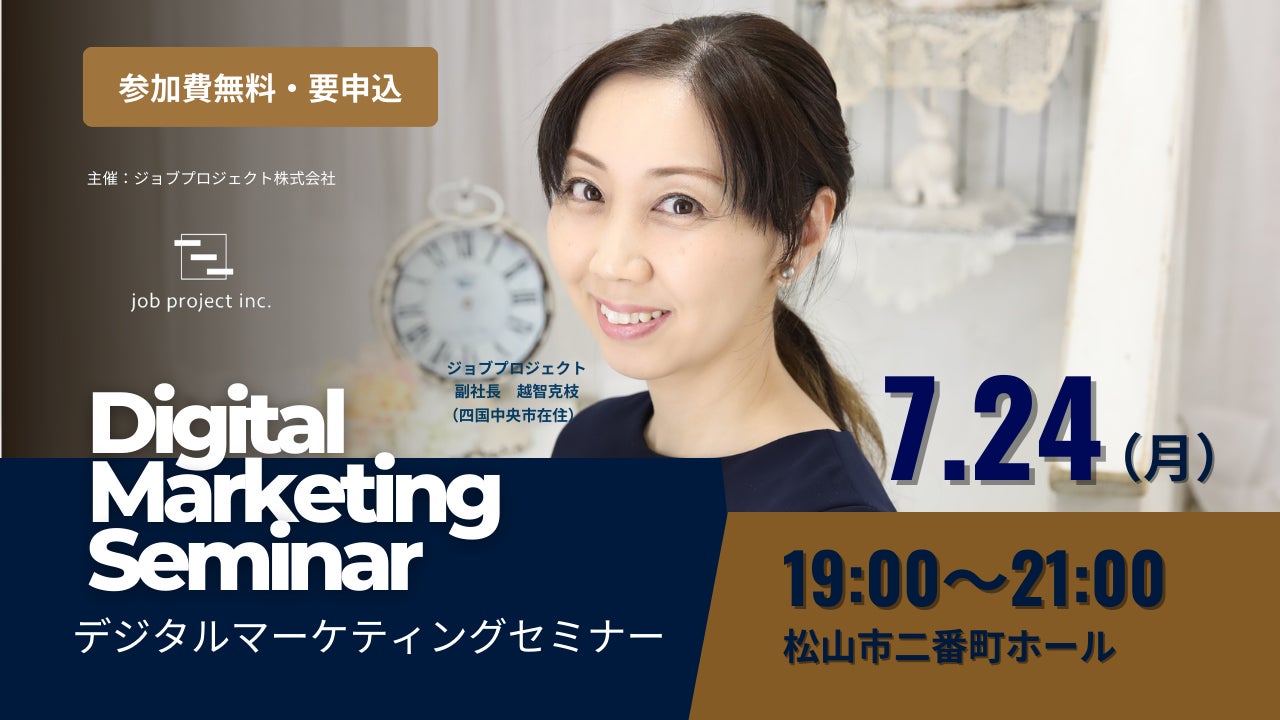 参加費無料・要申込

主催：ジョブプロジェクト株式会社

job project inc.

ジョブプロジェクト
副社長　越智克枝
（四国中央市在住）

Digital
Marketing
Seminar
デジタルマーケティングセミナー

7.24（月）

19:00～21:00
松山市二番町ホール